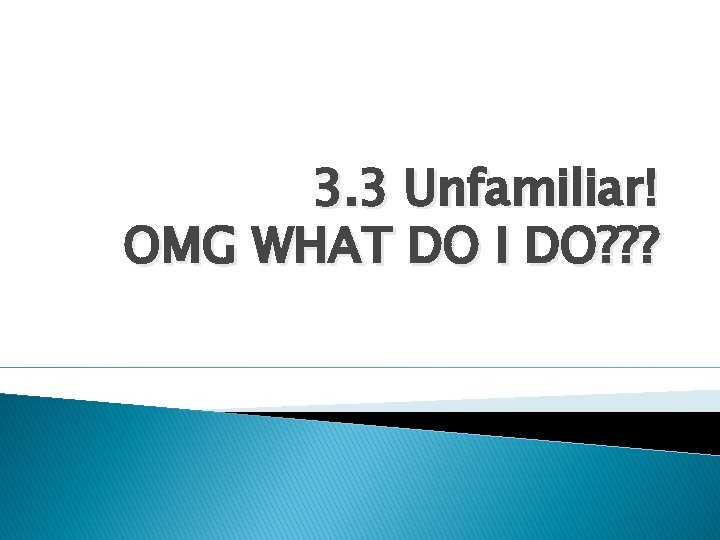 3.3 Unfamiliar!
OMG WHAT DO I DO???